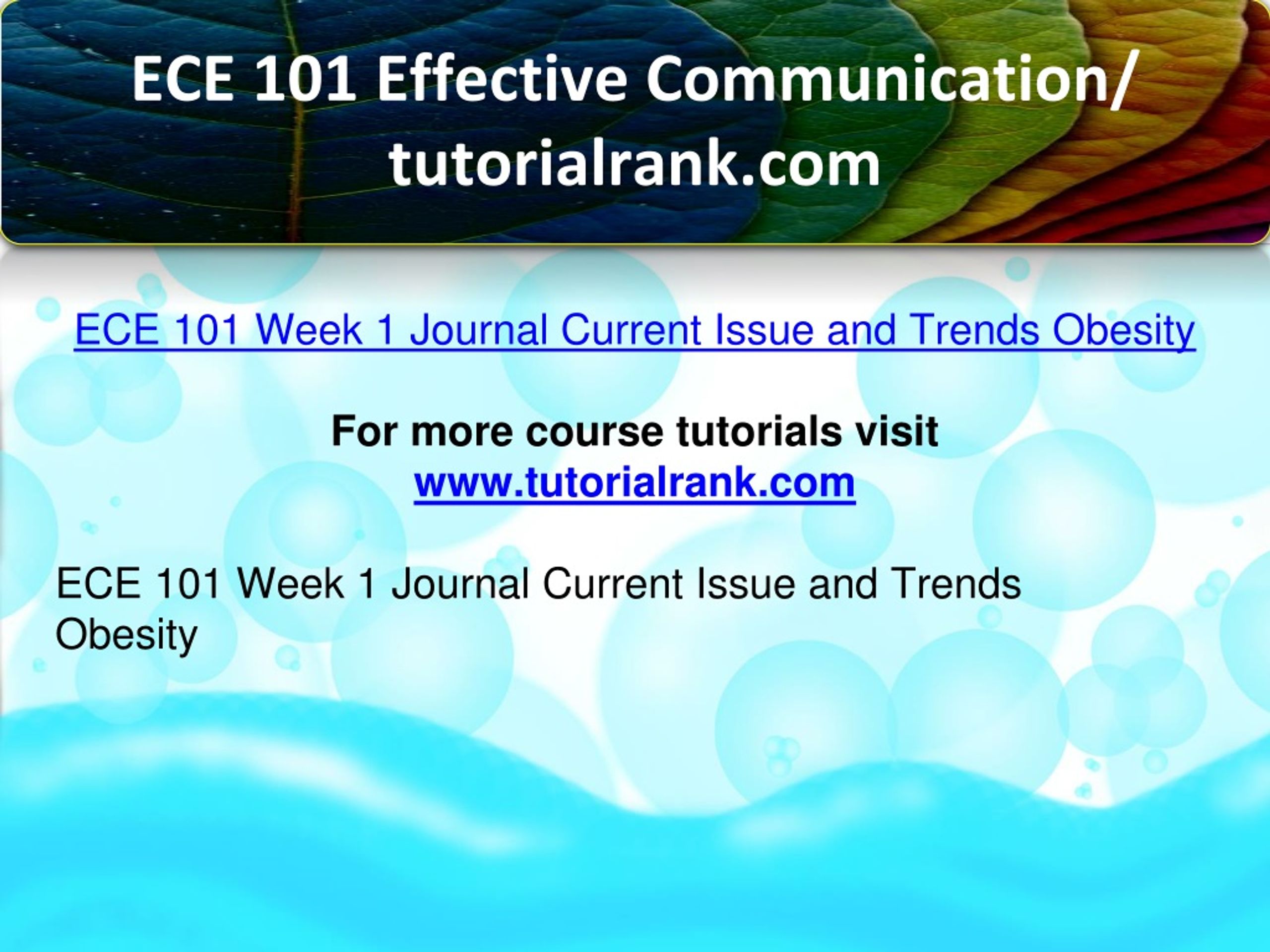 ECE 101 Effective Communication/ tutorialrank.com

ECE 101 Week 1 Journal Current Issue and Trends Obesity

For more course tutorials visit
www.tutorialrank.com

ECE 101 Week 1 Journal Current Issue and Trends Obesity